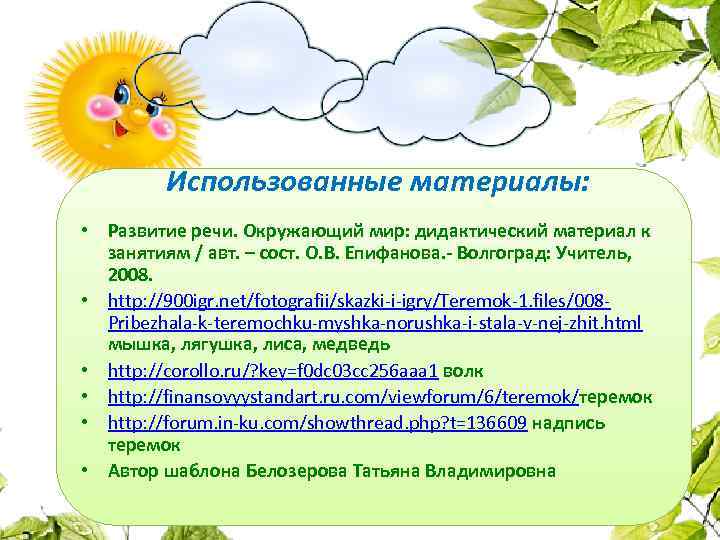 Использованные материалы:

• Развитие речи. Окружающий мир: дидактический материал к занятиям / авт. – сост. О.В. Епифанова.- Волгоград: Учитель, 2008.
• http://900igr.net/fotografii/skazki-i-igry/Teremok-1.files/008-Pribezhala-k-teremochku-myshka-norushka-i-stala-v-nej-zhit.html мышка, лягушка, лиса, медведь
• http://corollo.ru/?key=f0dc03cc256aaa1 волк
• http://finansovyystandart.ru.com/viewforum/6/teremok/теремок
• http://forum.in-ku.com/showthread.php?t=136609 надпись теремок
• Автор шаблона Белозерова Татьяна Владимировна